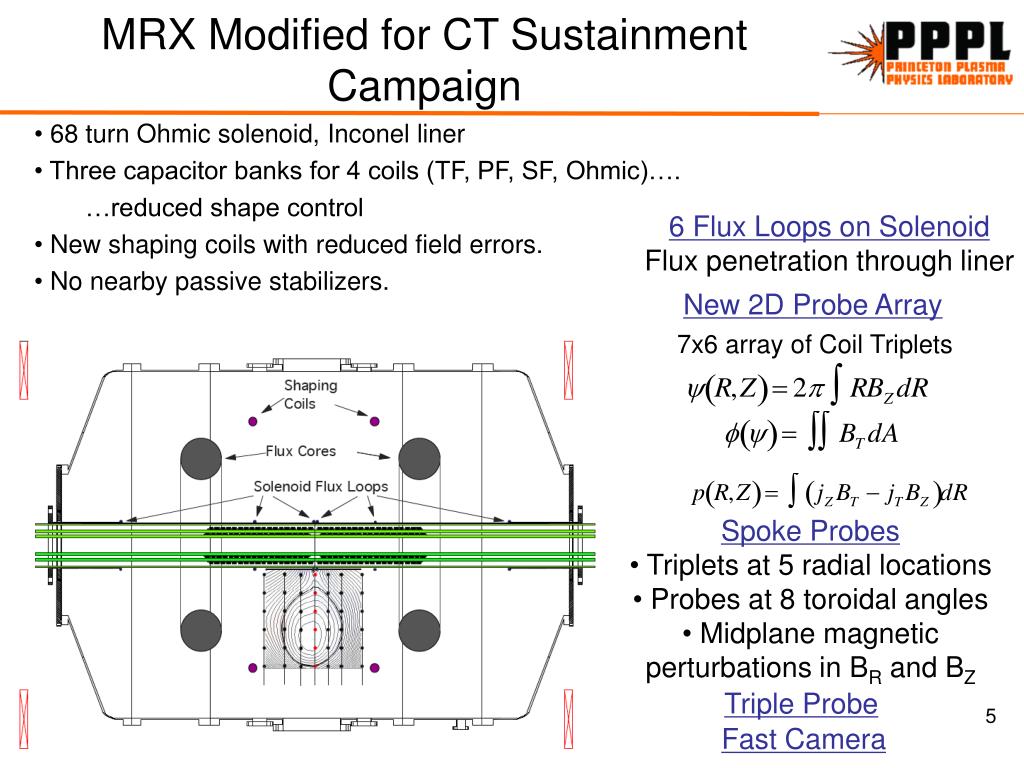 MRX Modified for CT Sustainment Campaign

PPPL
PRINCETON PLASMA PHYSICS LABORATORY

• 68 turn Ohmic solenoid, Inconel liner
• Three capacitor banks for 4 coils (TF, PF, SF, Ohmic)….
…reduced shape control
• New shaping coils with reduced field errors.
• No nearby passive stabilizers.

Shaping Coils
Flux Cores
Solenoid Flux Loops

6 Flux Loops on Solenoid
Flux penetration through liner
New 2D Probe Array
7x6 array of Coil Triplets
$\psi(R,Z) = 2\pi \int RB_Z dR$
$\phi(\psi) = \iint B_T dA$
$p(R,Z) = \int (j_Z B_T - j_T B_Z) dR$
Spoke Probes
• Triplets at 5 radial locations
• Probes at 8 toroidal angles
• Midplane magnetic perturbations in $B_R$ and $B_Z$
Triple Probe
Fast Camera

5